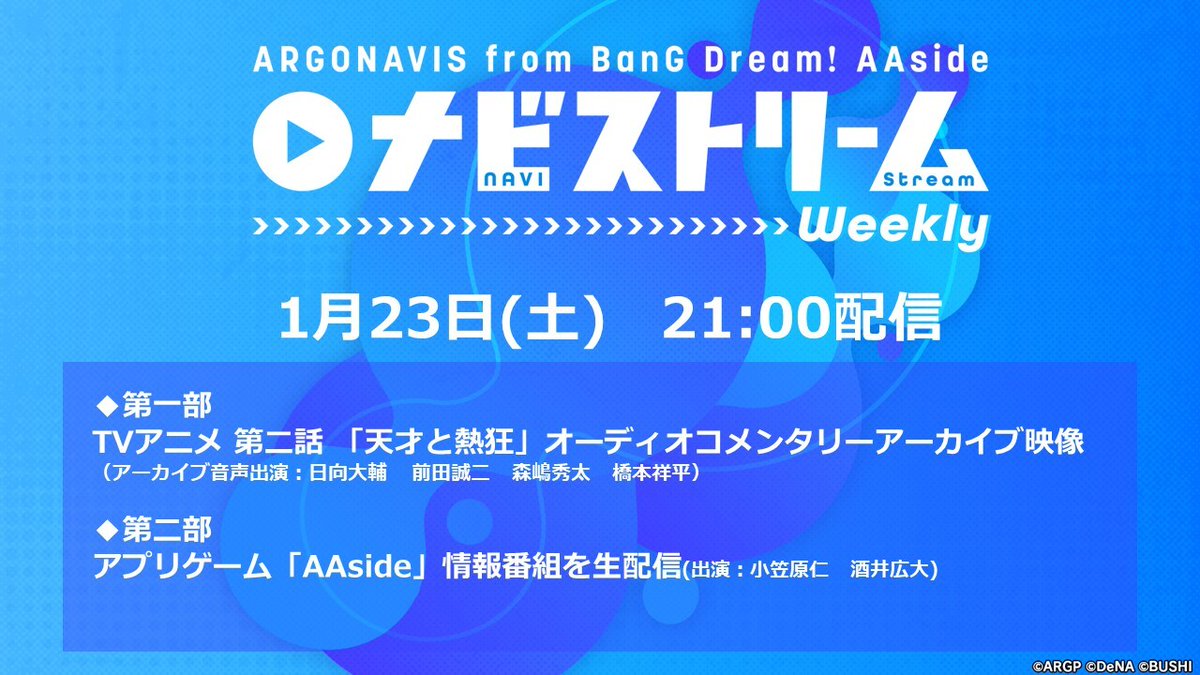 ARGONAVIS from BanG Dream! AAside

ナビストリーム
NAVI Stream
Weekly

1月23日(土)　21:00配信

◆第一部
TVアニメ 第二話 「天才と熱狂」オーディオコメンタリーアーカイブ映像
（アーカイブ音声出演：日向大輔　前田誠二　森嶋秀太　橋本祥平）

◆第二部
アプリゲーム「AAside」情報番組を生配信(出演：小笠原仁　酒井広大)

©ARGP ©DeNA ©BUSHI